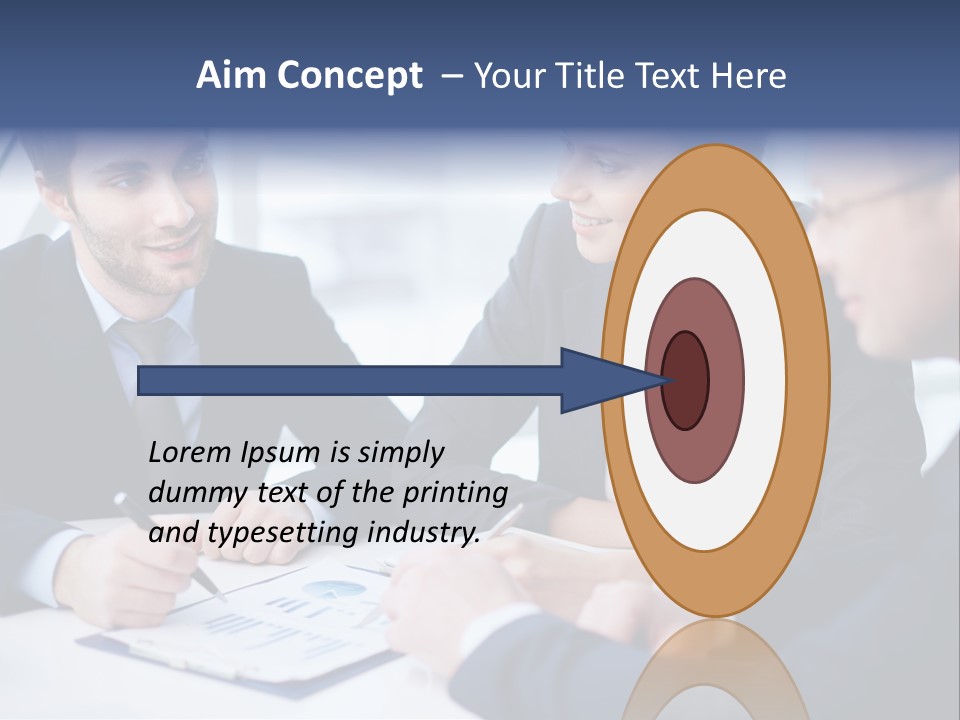 Aim Concept – Your Title Text Here

Lorem Ipsum is simply dummy text of the printing and typesetting industry.